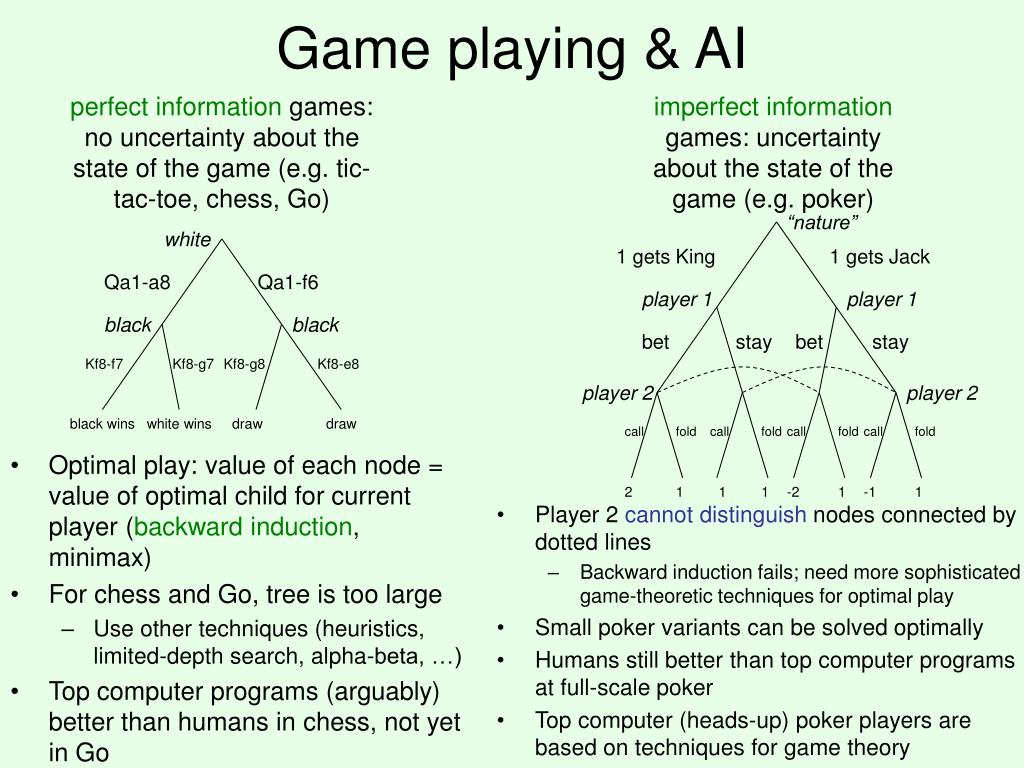 Game playing & AI

perfect information games: no uncertainty about the state of the game (e.g. tic-tac-toe, chess, Go)

white

Qa1-a8

Qa1-f6

black

black

Kf8-f7

Kf8-g7

Kf8-g8

Kf8-e8

black wins

white wins

draw

draw

• Optimal play: value of each node = value of optimal child for current player (backward induction, minimax)
• For chess and Go, tree is too large
– Use other techniques (heuristics, limited-depth search, alpha-beta, …)
• Top computer programs (arguably) better than humans in chess, not yet in Go

imperfect information games: uncertainty about the state of the game (e.g. poker)

“nature”

1 gets King

1 gets Jack

player 1

player 1

bet

stay

bet

stay

player 2

player 2

call

fold

call

fold

call

fold

call

fold

2

1

1

1

-2

1

-1

1

• Player 2 cannot distinguish nodes connected by dotted lines
– Backward induction fails; need more sophisticated game-theoretic techniques for optimal play
• Small poker variants can be solved optimally
• Humans still better than top computer programs at full-scale poker
• Top computer (heads-up) poker players are based on techniques for game theory